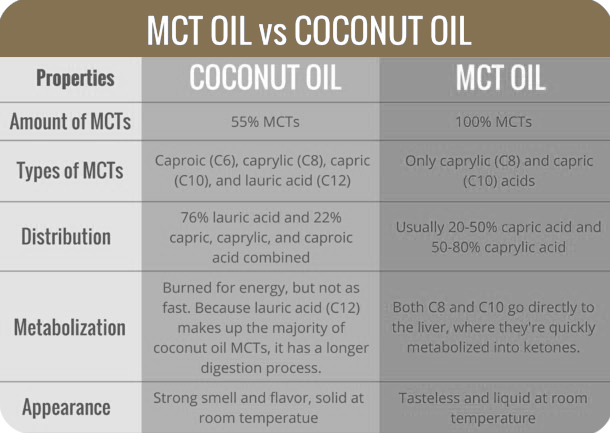 MCT OIL vs COCONUT OIL

| Properties | COCONUT OIL | MCT OIL |
|---|---|---|
| Amount of MCTs | 55% MCTs | 100% MCTs |
| Types of MCTs | Caproic (C6), caprylic (C8), capric (C10), and lauric acid (C12) | Only caprylic (C8) and capric (C10) acids |
| Distribution | 76% lauric acid and 22% capric, caprylic, and caproic acid combined | Usually 20-50% capric acid and 50-80% caprylic acid |
| Metabolization | Burned for energy, but not as fast. Because lauric acid (C12) makes up the majority of coconut oil MCTs, it has a longer digestion process. | Both C8 and C10 go directly to the liver, where they're quickly metabolized into ketones. |
| Appearance | Strong smell and flavor, solid at room temperatue | Tasteless and liquid at room temperature |